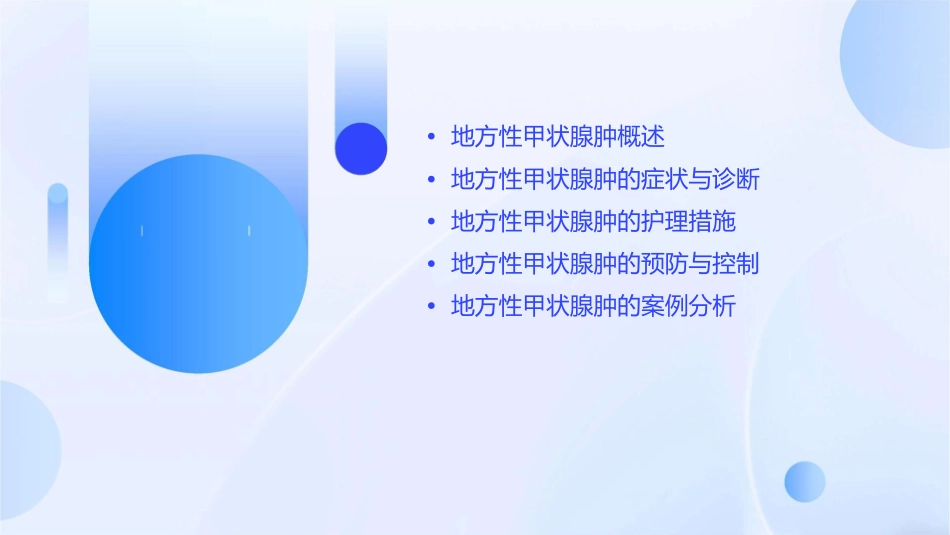 • 地方性甲状腺肿概述
• 地方性甲状腺肿的症状与诊断
• 地方性甲状腺肿的护理措施
• 地方性甲状腺肿的预防与控制
• 地方性甲状腺肿的案例分析